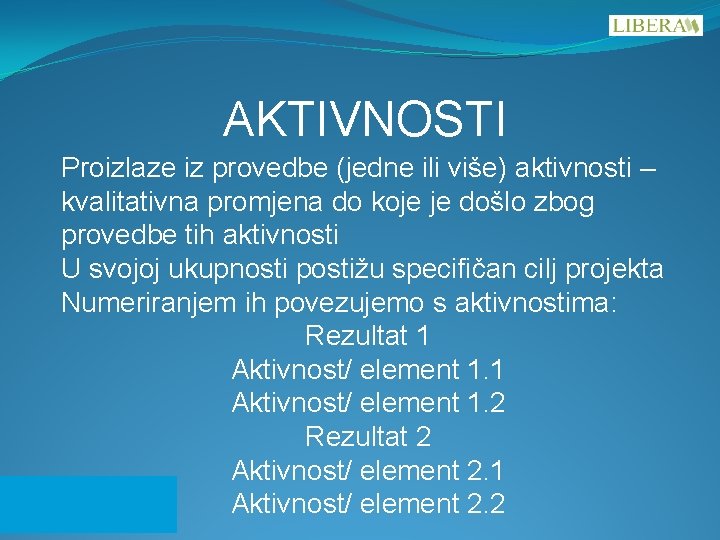 LIBERA

AKTIVNOSTI

Proizlaze iz provedbe (jedne ili više) aktivnosti – kvalitativna promjena do koje je došlo zbog provedbe tih aktivnosti
U svojoj ukupnosti postižu specifičan cilj projekta
Numeriranjem ih povezujemo s aktivnostima:
Rezultat 1
Aktivnost/ element 1.1
Aktivnost/ element 1.2
Rezultat 2
Aktivnost/ element 2.1
Aktivnost/ element 2.2